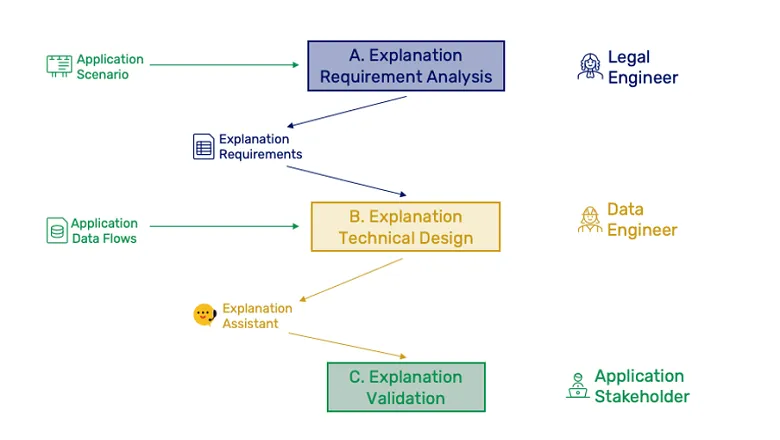 Application Scenario

A. Explanation Requirement Analysis

Legal Engineer

Explanation Requirements

Application Data Flows

B. Explanation Technical Design

Data Engineer

Explanation Assistant

C. Explanation Validation

Application Stakeholder